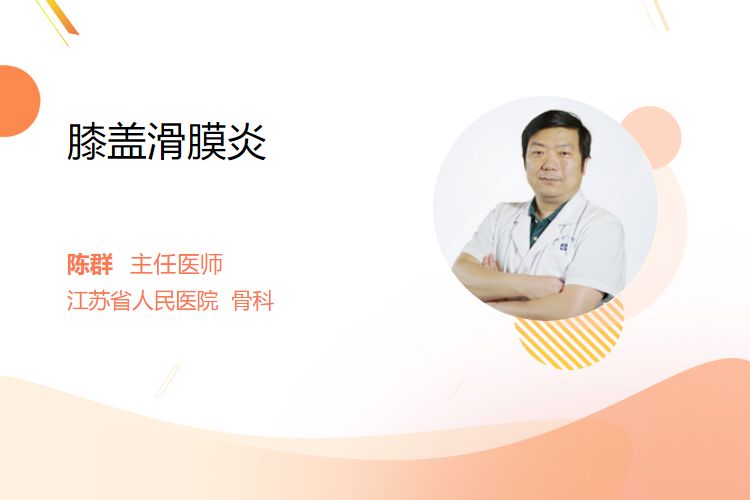 膝盖滑膜炎

陈群　主任医师
江苏省人民医院　骨科